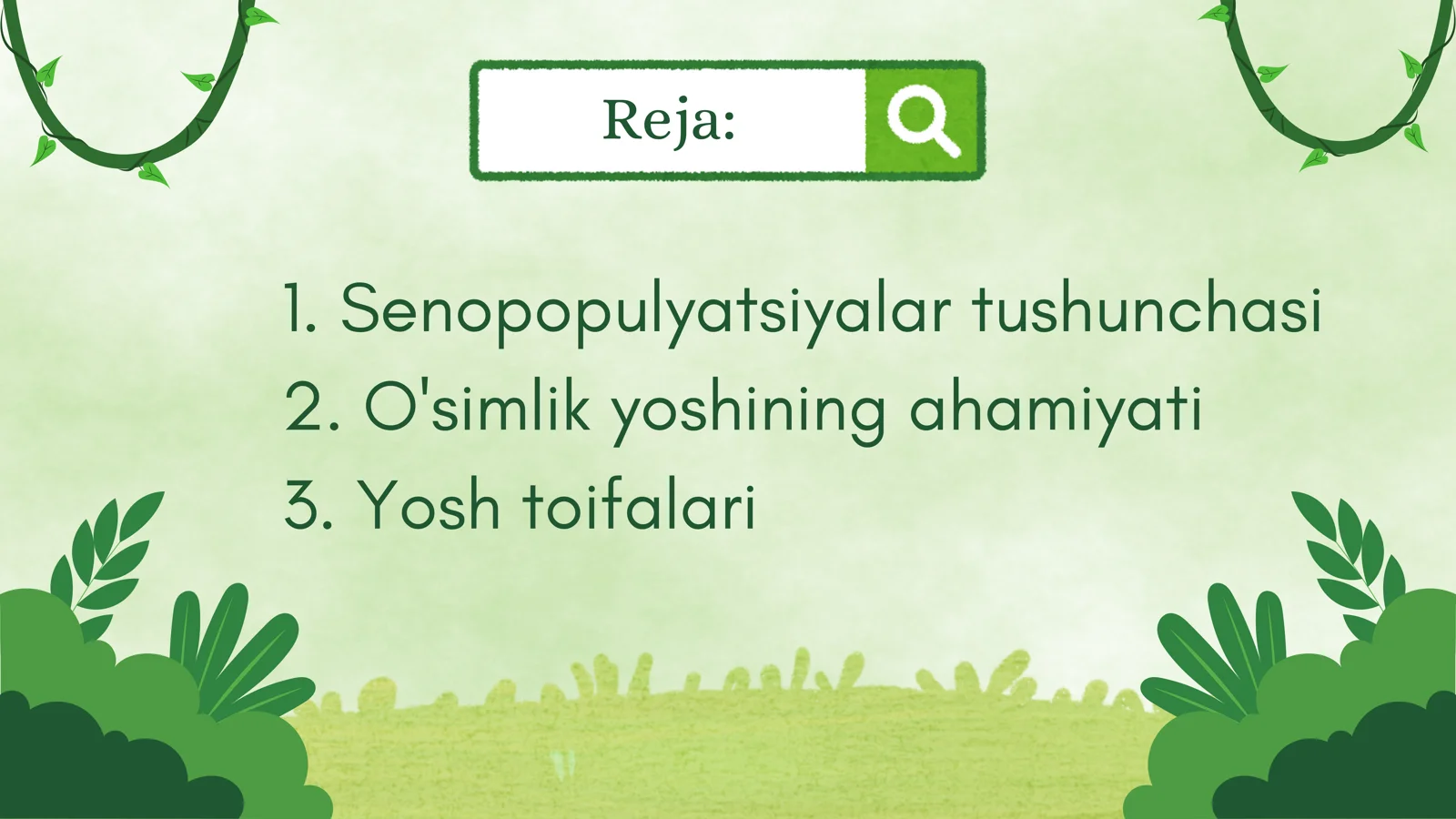 Reja:

1. Senopopulyatsiyalar tushunchasi
2. O'simlik yoshining ahamiyati
3. Yosh toifalari